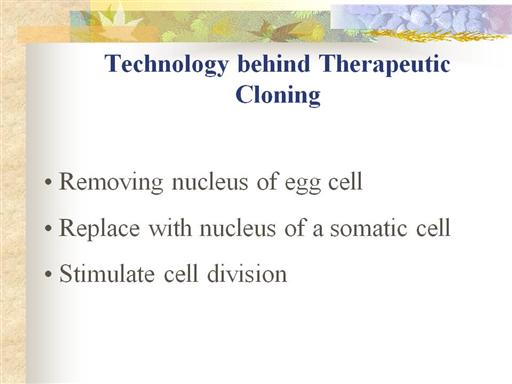 Technology behind Therapeutic Cloning

• Removing nucleus of egg cell

• Replace with nucleus of a somatic cell

• Stimulate cell division